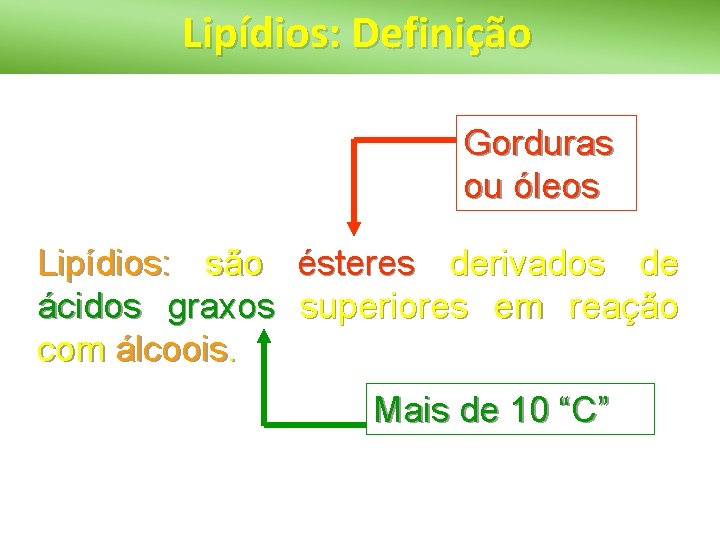 Lipídios: Definição

Gorduras ou óleos

Lipídios: são ésteres derivados de ácidos graxos superiores em reação com álcoois.

Mais de 10 “C”